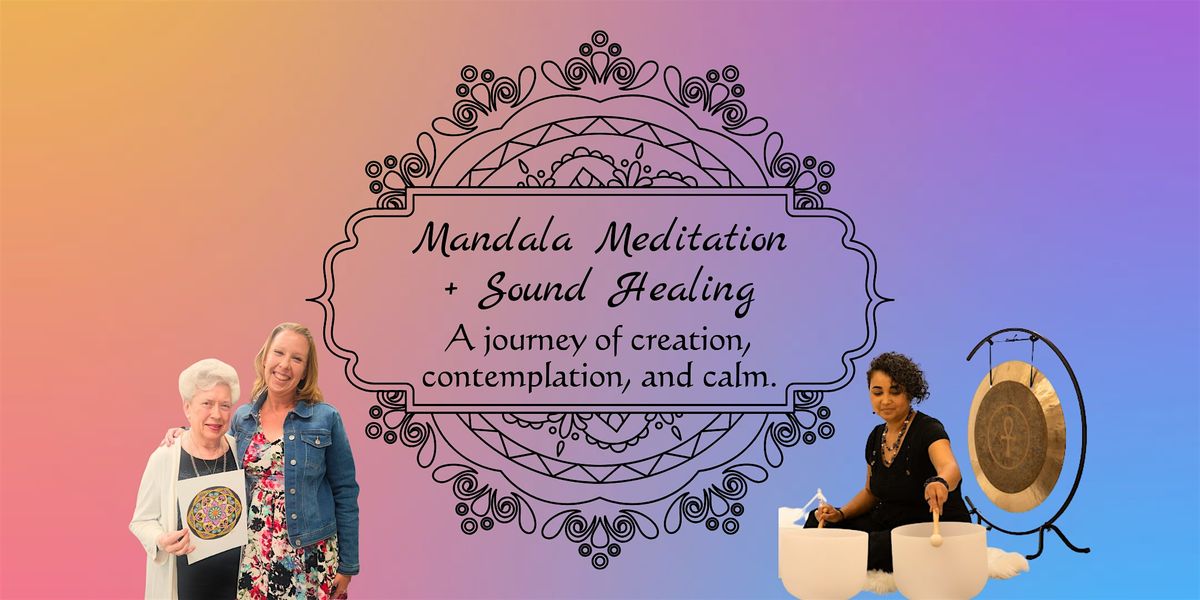 Mandala Meditation + Sound Healing

A journey of creation, contemplation, and calm.